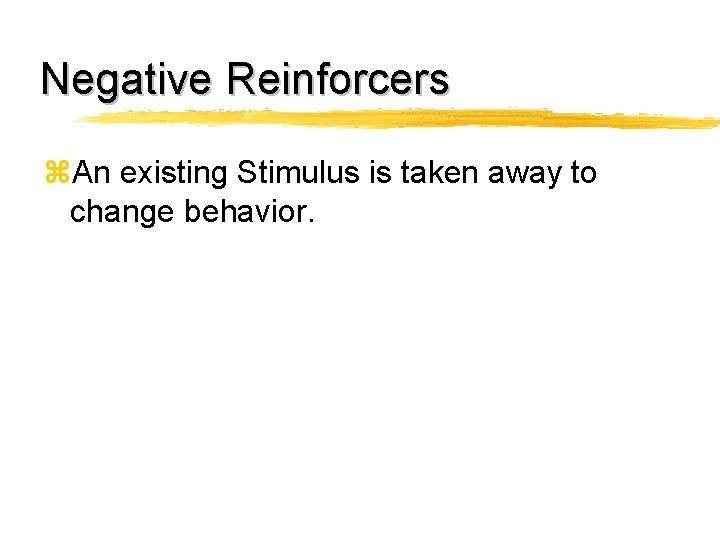 Negative Reinforcers

⌘An existing Stimulus is taken away to change behavior.